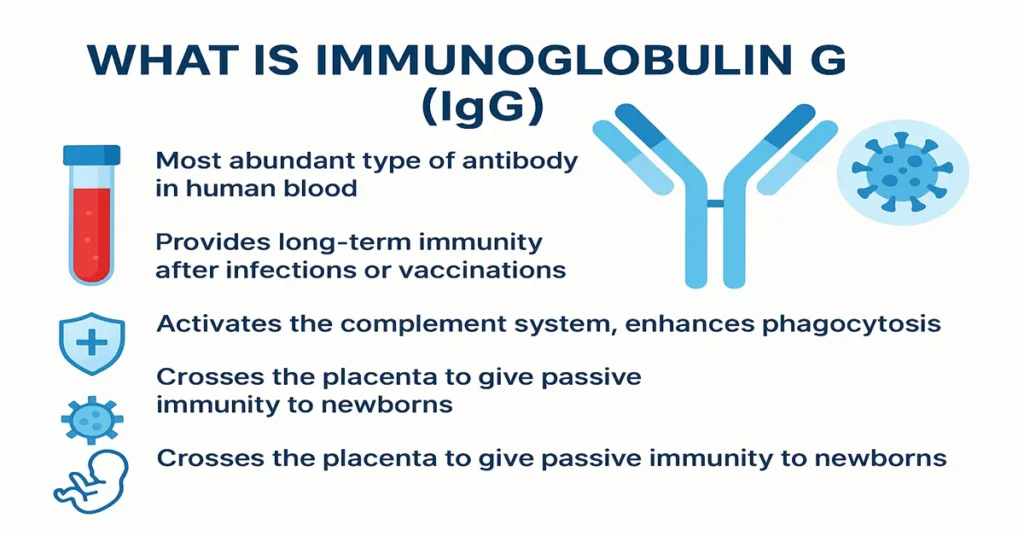 WHAT IS IMMUNOGLOBULIN G (IgG)

Most abundant type of antibody in human blood

Provides long-term immunity after infections or vaccinations

Activates the complement system, enhances phagocytosis

Crosses the placenta to give passive immunity to newborns

Crosses the placenta to give passive immunity to newborns